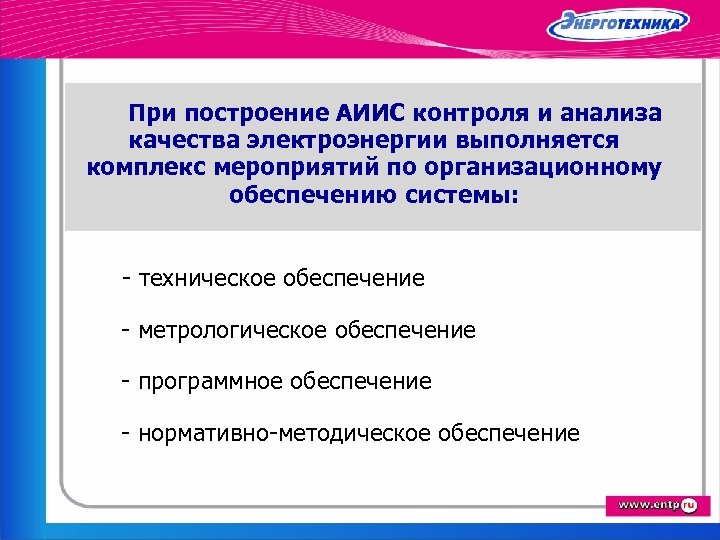 ЭНЕРГОТЕХНИКА

При построение АИИС контроля и анализа качества электроэнергии выполняется комплекс мероприятий по организационному обеспечению системы:

- техническое обеспечение

- метрологическое обеспечение

- программное обеспечение

- нормативно-методическое обеспечение

www.entp.ru